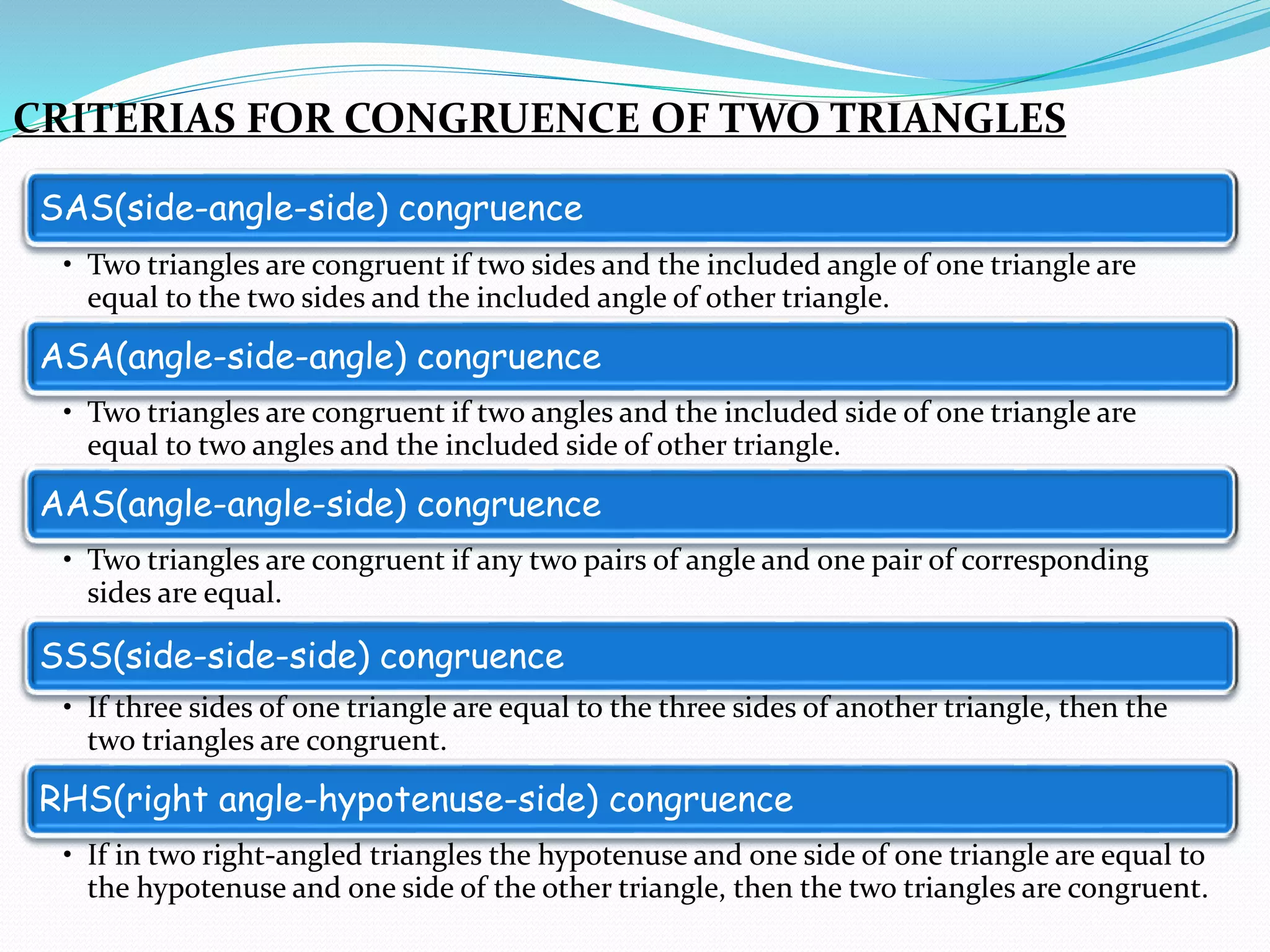 CRITERIAS FOR CONGRUENCE OF TWO TRIANGLES

SAS(side-angle-side) congruence

• Two triangles are congruent if two sides and the included angle of one triangle are equal to the two sides and the included angle of other triangle.

ASA(angle-side-angle) congruence

• Two triangles are congruent if two angles and the included side of one triangle are equal to two angles and the included side of other triangle.

AAS(angle-angle-side) congruence

• Two triangles are congruent if any two pairs of angle and one pair of corresponding sides are equal.

SSS(side-side-side) congruence

• If three sides of one triangle are equal to the three sides of another triangle, then the two triangles are congruent.

RHS(right angle-hypotenuse-side) congruence

• If in two right-angled triangles the hypotenuse and one side of one triangle are equal to the hypotenuse and one side of the other triangle, then the two triangles are congruent.